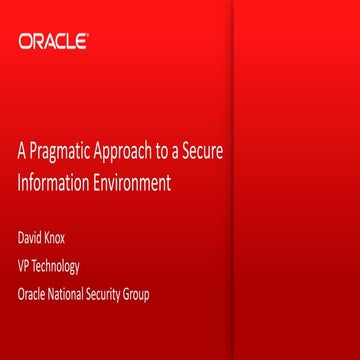 ORACLE

A Pragmatic Approach to a Secure Information Environment

David Knox

VP Technology

Oracle National Security Group